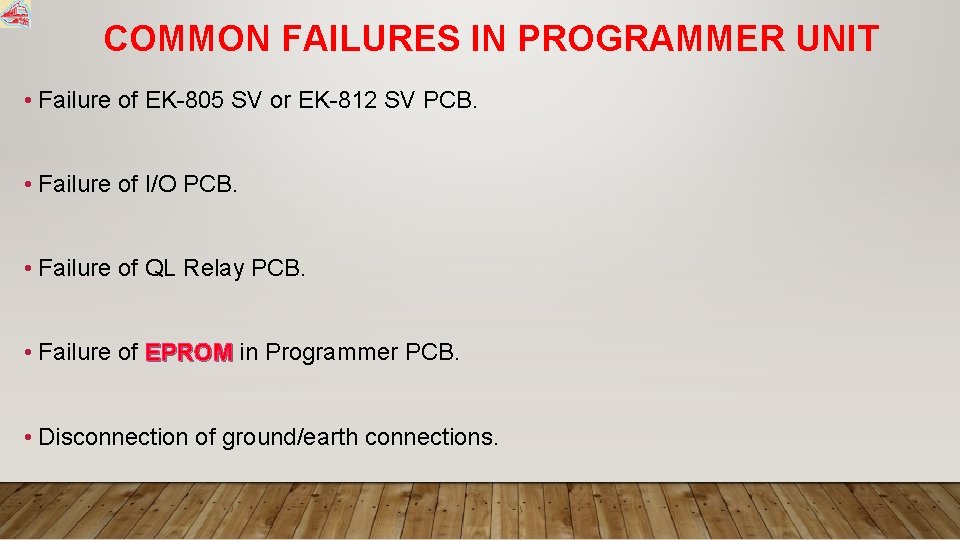 COMMON FAILURES IN PROGRAMMER UNIT

• Failure of EK-805 SV or EK-812 SV PCB.

• Failure of I/O PCB.

• Failure of QL Relay PCB.

• Failure of EPROM in Programmer PCB.

• Disconnection of ground/earth connections.